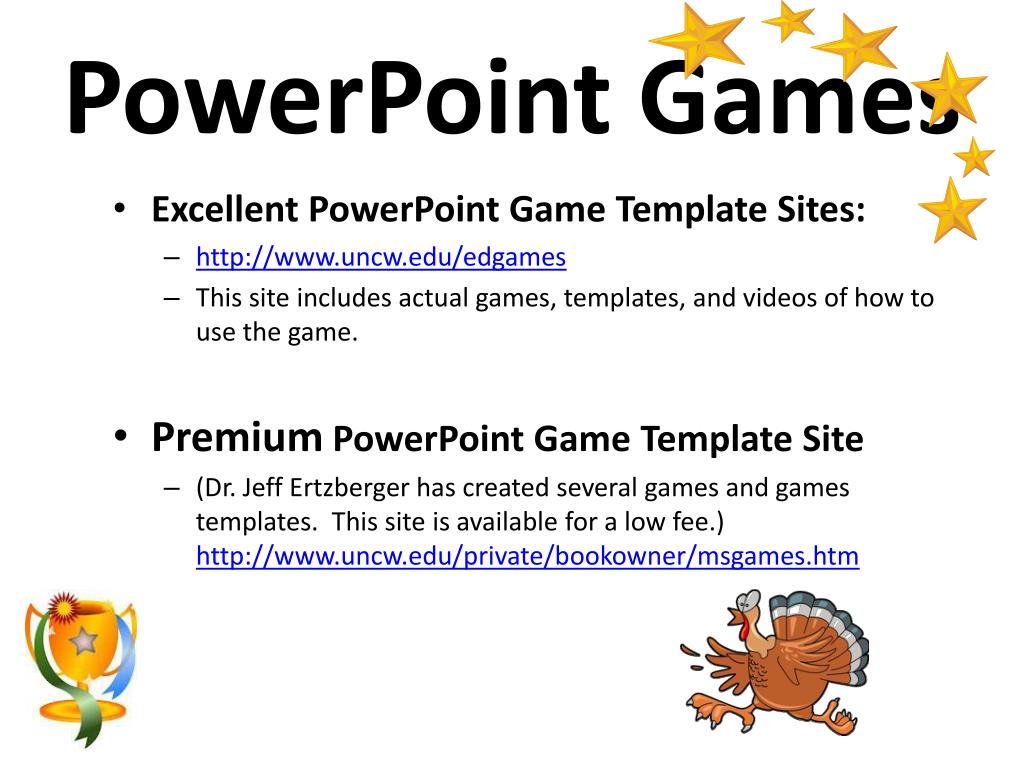 PowerPoint Games

• Excellent PowerPoint Game Template Sites:
– http://www.uncw.edu/edgames
– This site includes actual games, templates, and videos of how to use the game.

• Premium PowerPoint Game Template Site
– (Dr. Jeff Ertzberger has created several games and games templates. This site is available for a low fee.) http://www.uncw.edu/private/bookowner/msgames.htm